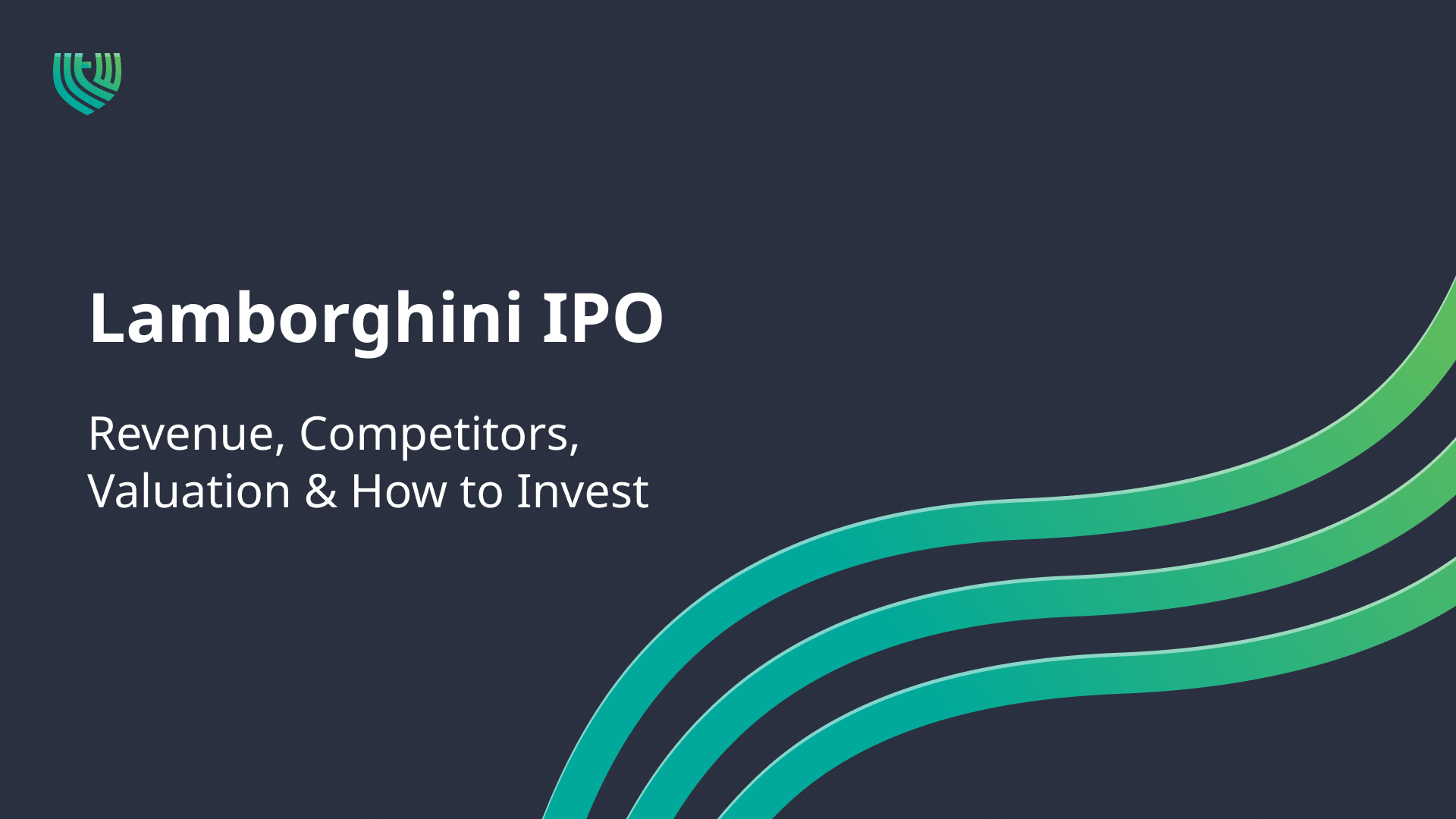 Lamborghini IPO

Revenue, Competitors, Valuation & How to Invest